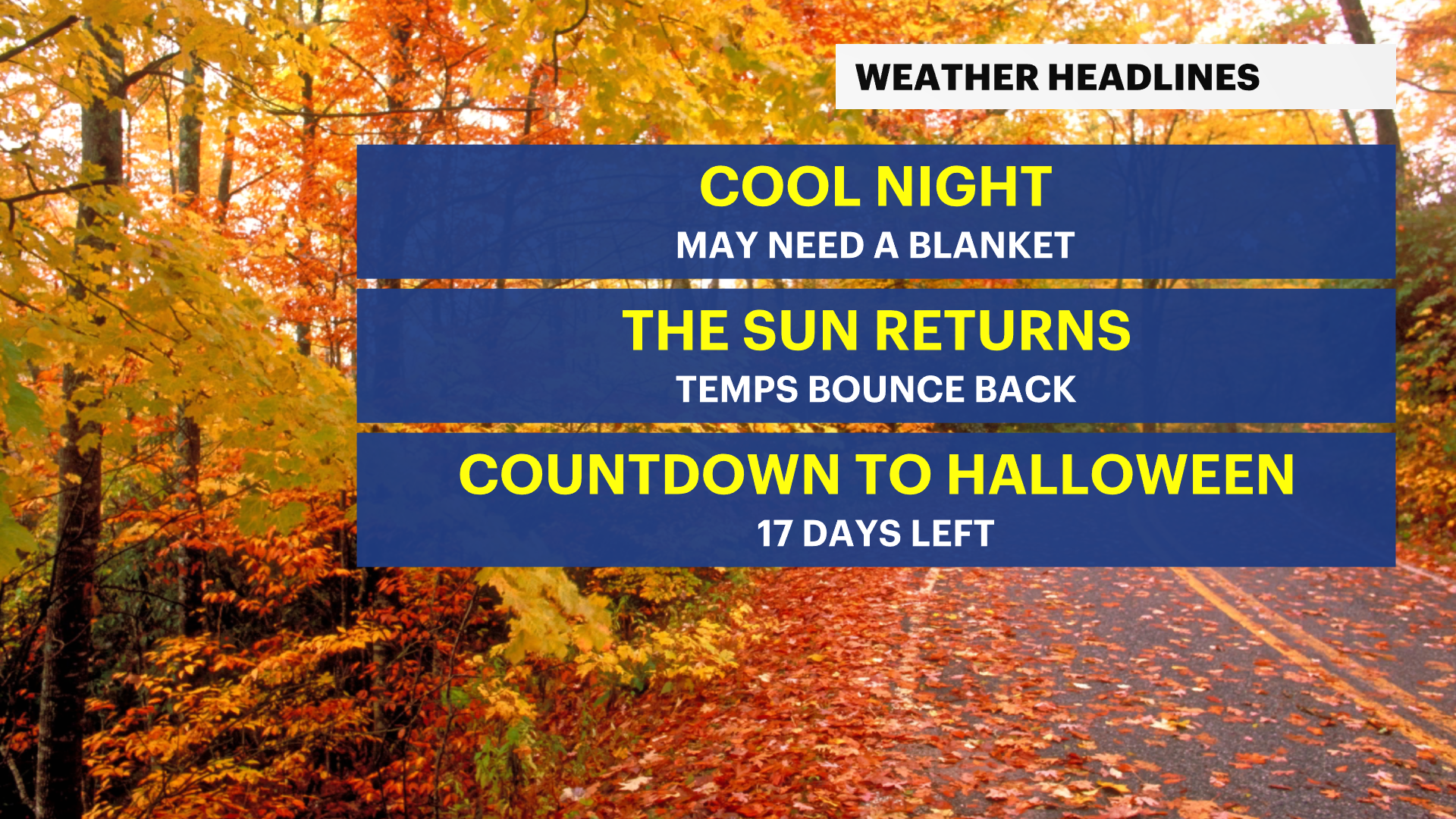 WEATHER HEADLINES

COOL NIGHT
MAY NEED A BLANKET

THE SUN RETURNS
TEMPS BOUNCE BACK

COUNTDOWN TO HALLOWEEN
17 DAYS LEFT